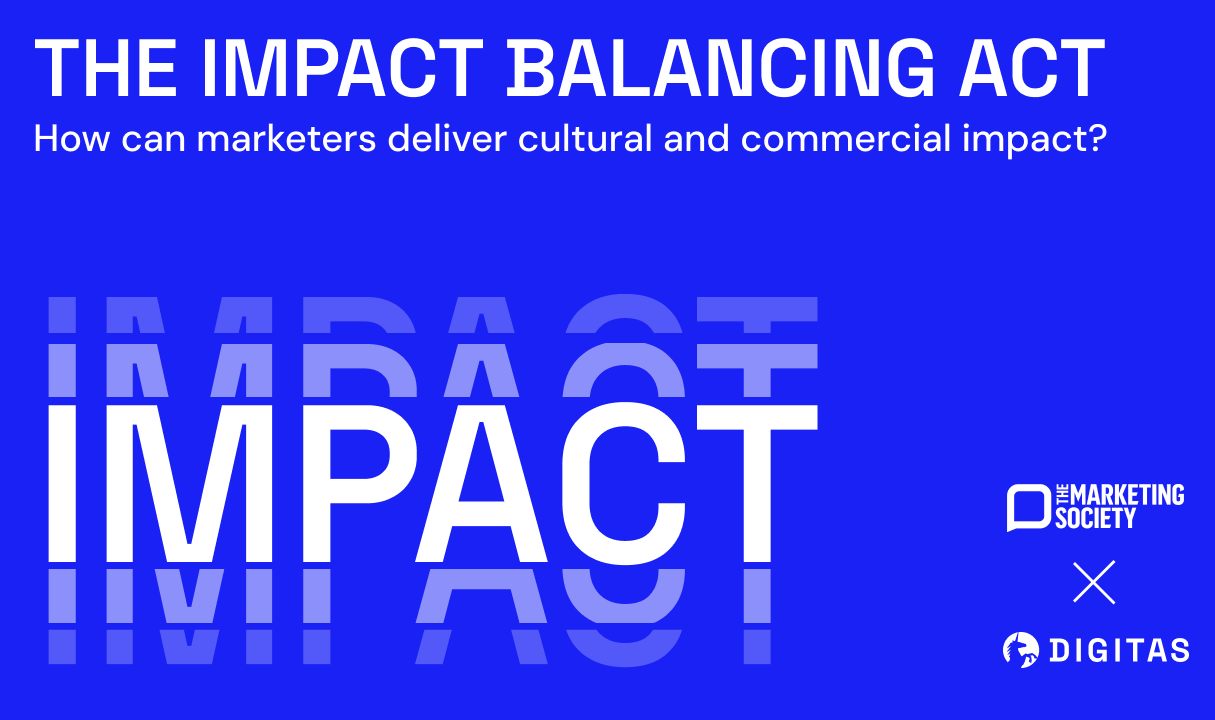 THE IMPACT BALANCING ACT

How can marketers deliver cultural and commercial impact?

IMPACT

THE MARKETING SOCIETY

DIGITAS